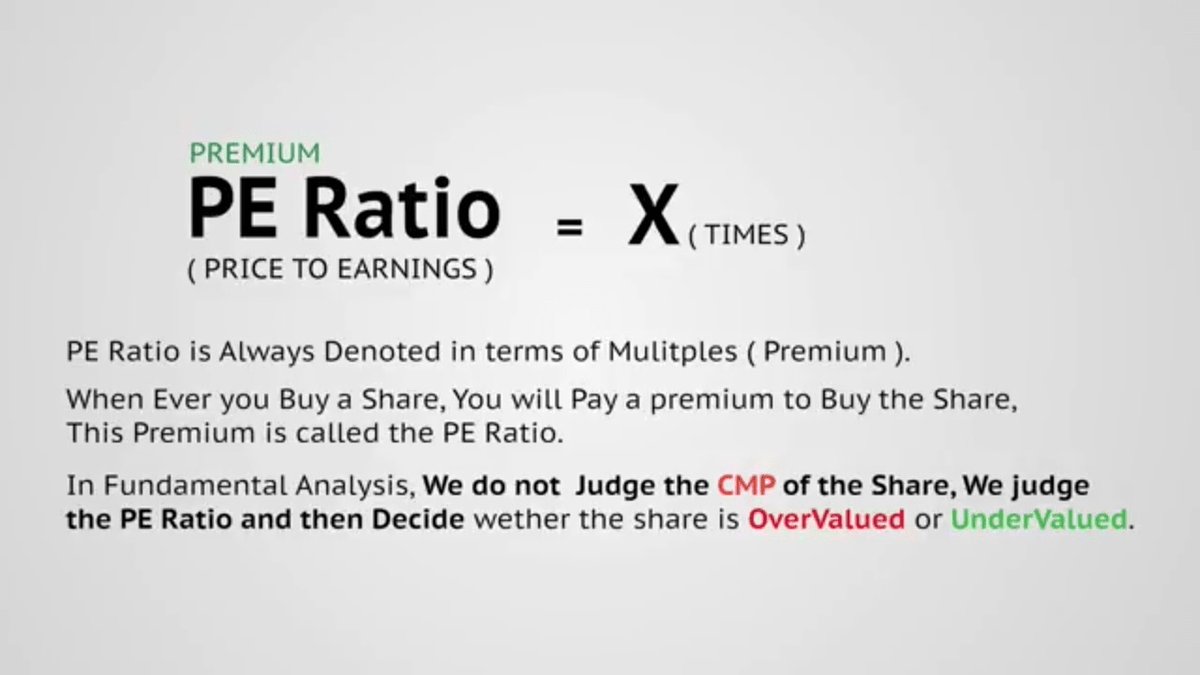 PREMIUM
PE Ratio = X ( TIMES )
( PRICE TO EARNINGS )

PE Ratio is Always Denoted in terms of Mulitples ( Premium ).

When Ever you Buy a Share, You will Pay a premium to Buy the Share, This Premium is called the PE Ratio.

In Fundamental Analysis, We do not Judge the CMP of the Share, We judge the PE Ratio and then Decide wether the share is OverValued or UnderValued.